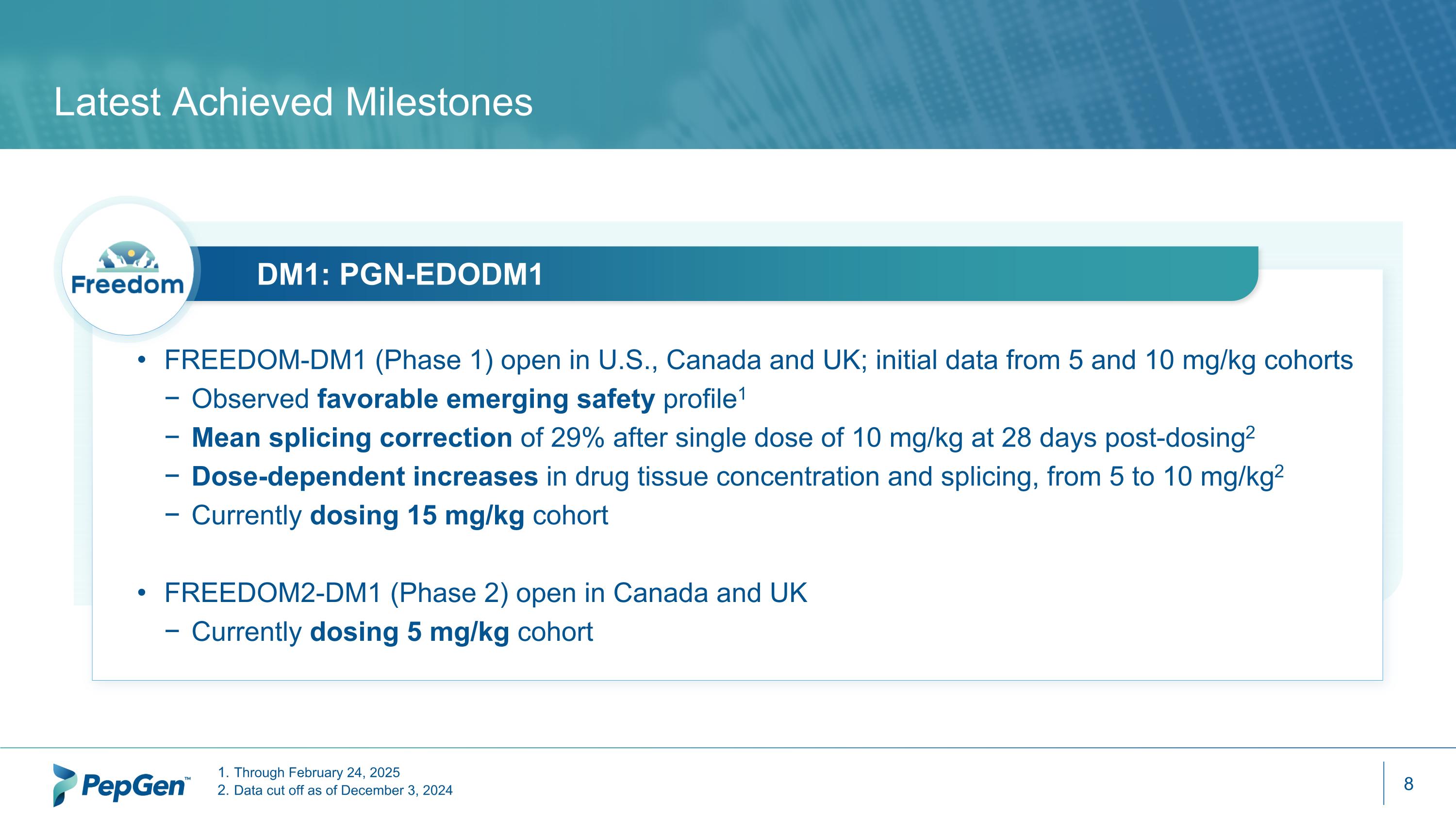 Latest Achieved Milestones

Freedom

DM1: PGN-EDODM1

• FREEDOM-DM1 (Phase 1) open in U.S., Canada and UK; initial data from 5 and 10 mg/kg cohorts
 − Observed favorable emerging safety profile$^1$
 − Mean splicing correction of 29% after single dose of 10 mg/kg at 28 days post-dosing$^2$
 − Dose-dependent increases in drug tissue concentration and splicing, from 5 to 10 mg/kg$^2$
 − Currently dosing 15 mg/kg cohort

• FREEDOM2-DM1 (Phase 2) open in Canada and UK
 − Currently dosing 5 mg/kg cohort

PepGen™

1. Through February 24, 2025
2. Data cut off as of December 3, 2024

8